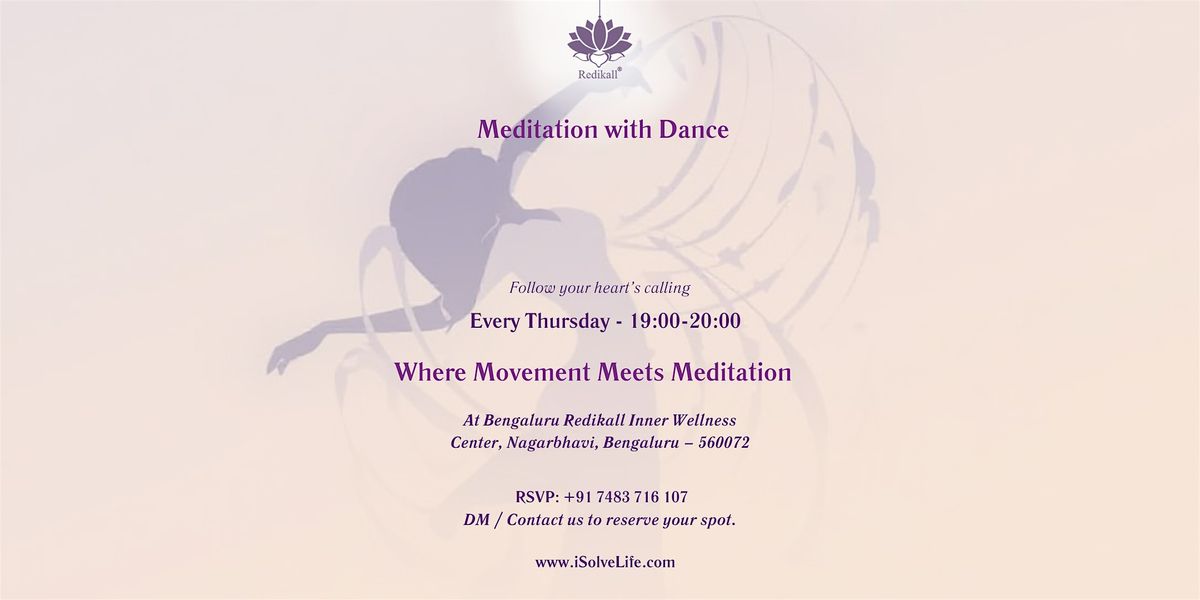 Redikall®

Meditation with Dance

Follow your heart's calling

Every Thursday - 19:00-20:00

Where Movement Meets Meditation

At Bengaluru Redikall Inner Wellness Center, Nagarbhavi, Bengaluru – 560072

RSVP: +91 7483 716 107
DM / Contact us to reserve your spot.

www.iSolveLife.com